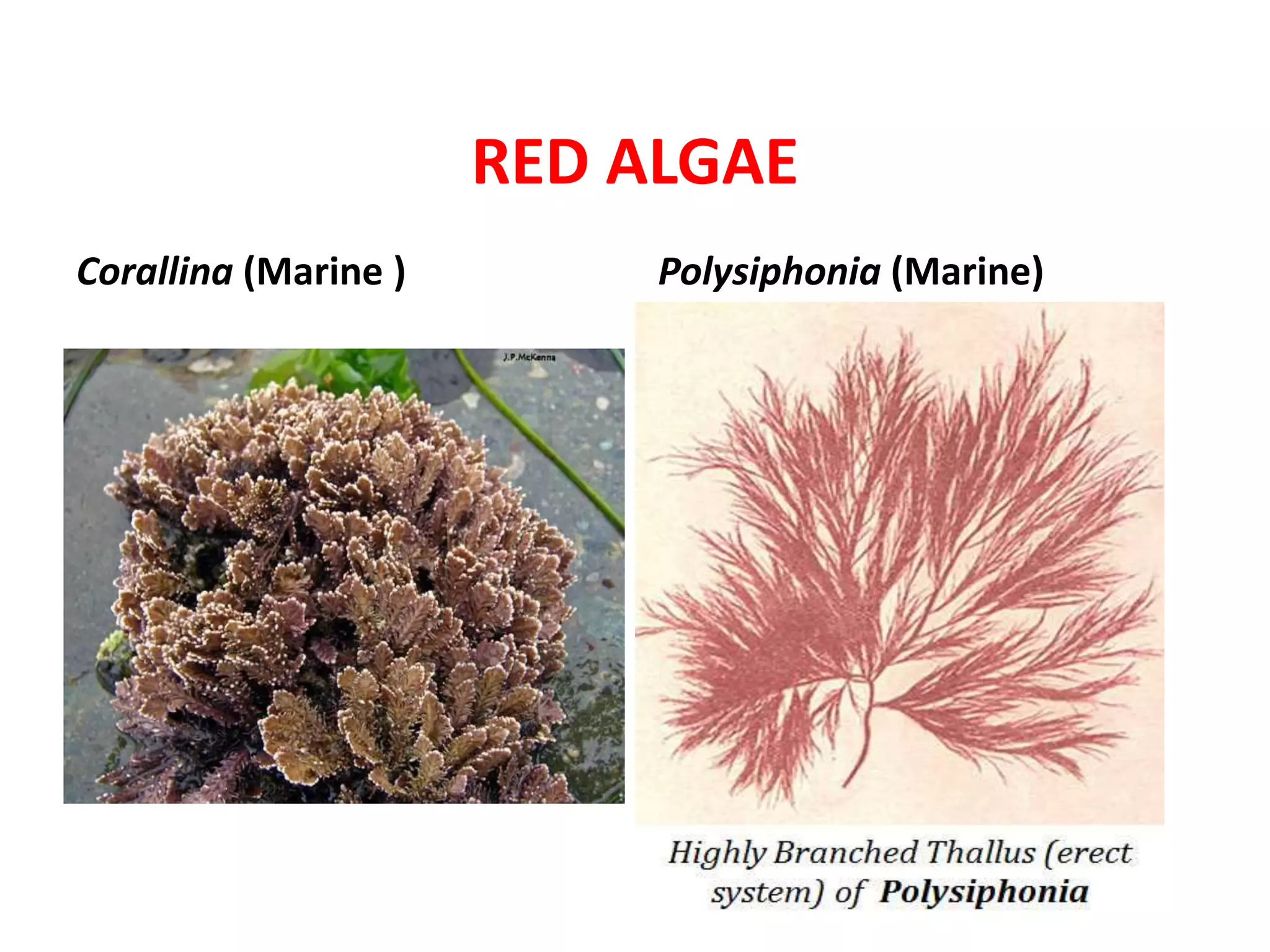 RED ALGAE

Corallina (Marine )

J.P.McKenna

Polysiphonia (Marine)

Highly Branched Thallus (erect system) of Polysiphonia